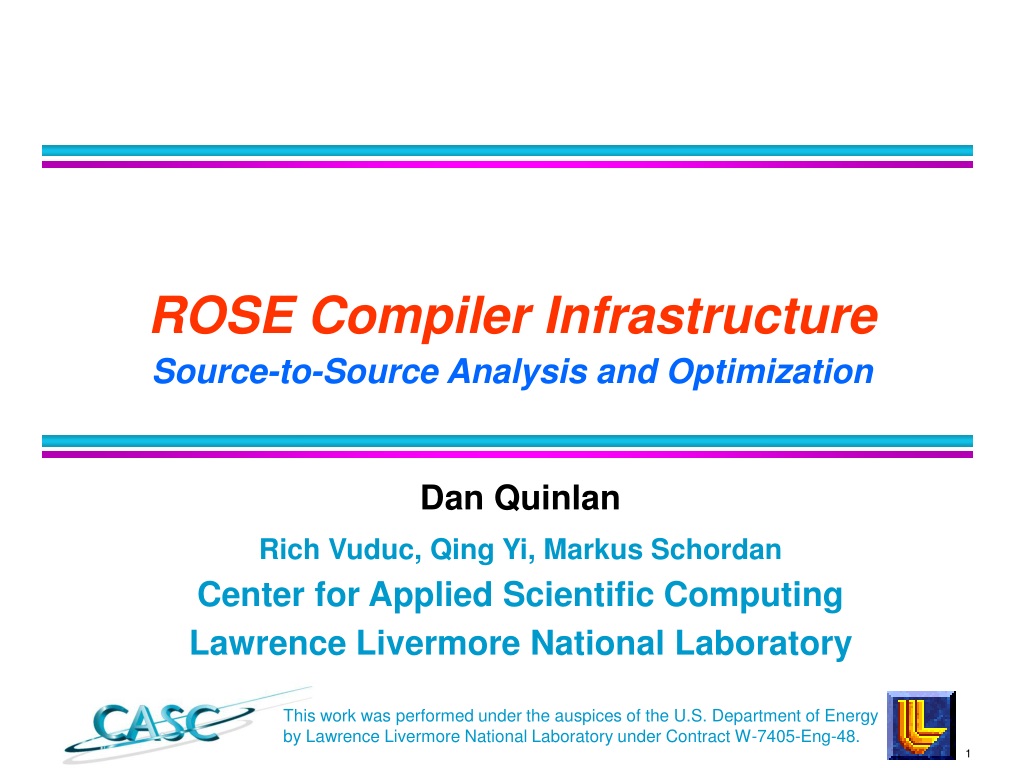 ROSE Compiler Infrastructure
Source-to-Source Analysis and Optimization

Dan Quinlan

Rich Vuduc, Qing Yi, Markus Schordan

Center for Applied Scientific Computing

Lawrence Livermore National Laboratory

CASC

This work was performed under the auspices of the U.S. Department of Energy by Lawrence Livermore National Laboratory under Contract W-7405-Eng-48.

1